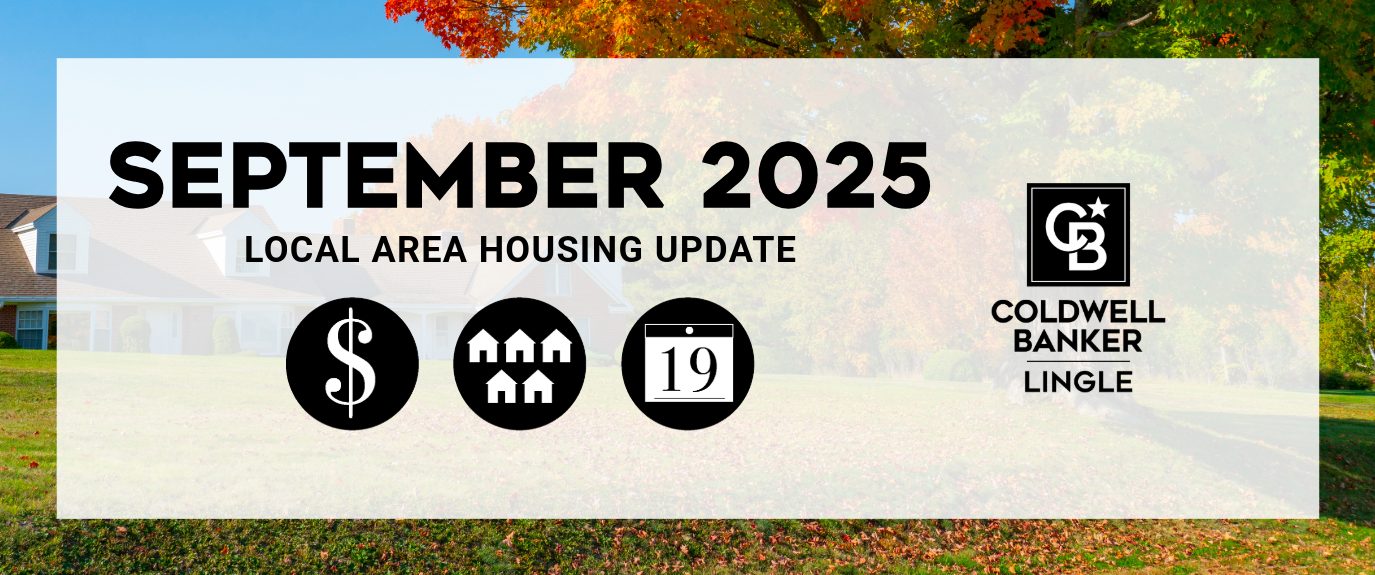 SEPTEMBER 2025
LOCAL AREA HOUSING UPDATE

$

19

CB
COLDWELL BANKER
LINGLE